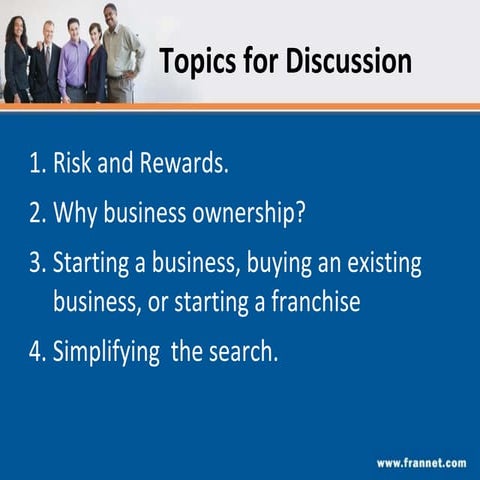 Topics for Discussion

1. Risk and Rewards.

2. Why business ownership?

3. Starting a business, buying an existing business, or starting a franchise

4. Simplifying the search.

www.frannet.com